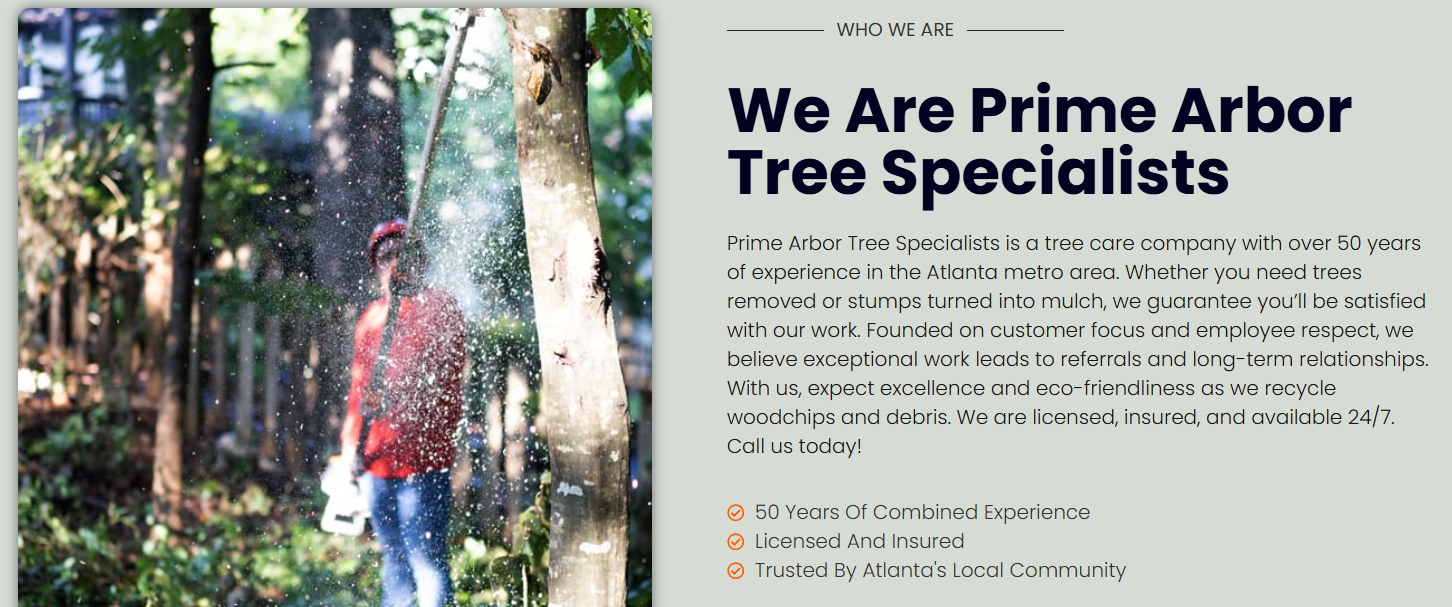 WHO WE ARE

We Are Prime Arbor Tree Specialists

Prime Arbor Tree Specialists is a tree care company with over 50 years of experience in the Atlanta metro area. Whether you need trees removed or stumps turned into mulch, we guarantee you'll be satisfied with our work. Founded on customer focus and employee respect, we believe exceptional work leads to referrals and long-term relationships. With us, expect excellence and eco-friendliness as we recycle woodchips and debris. We are licensed, insured, and available 24/7. Call us today!

50 Years Of Combined Experience
Licensed And Insured
Trusted By Atlanta's Local Community